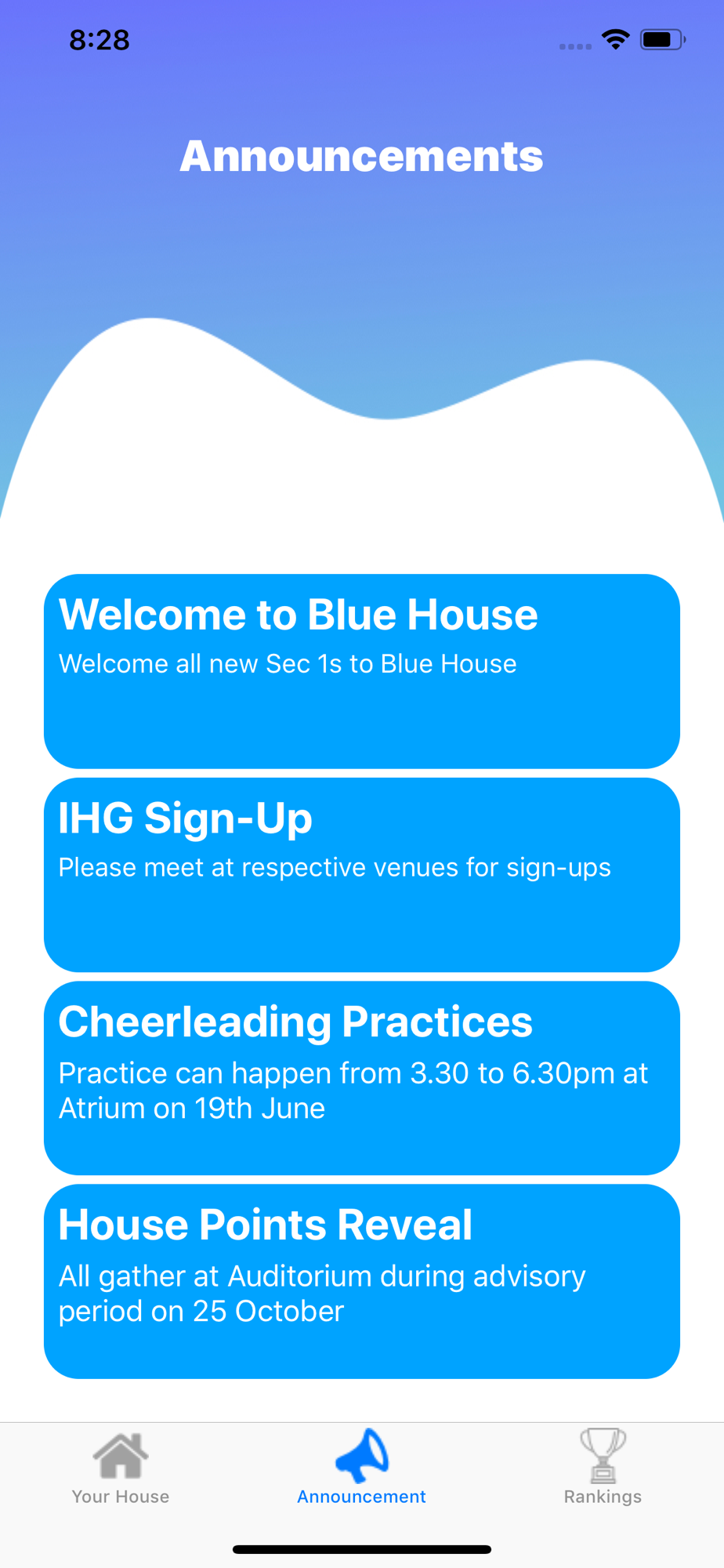 8:28

Announcements

Welcome to Blue House
Welcome all new Sec 1s to Blue House

IHG Sign-Up
Please meet at respective venues for sign-ups

Cheerleading Practices
Practice can happen from 3.30 to 6.30pm at Atrium on 19th June

House Points Reveal
All gather at Auditorium during advisory period on 25 October

Your House
Announcement
Rankings